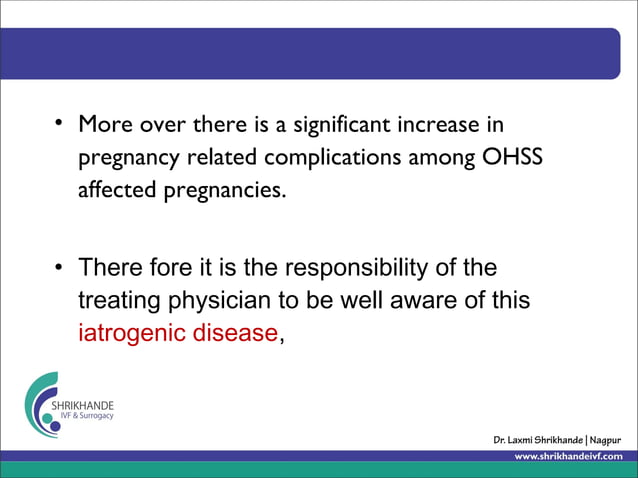 • More over there is a significant increase in pregnancy related complications among OHSS affected pregnancies.

• There fore it is the responsibility of the treating physician to be well aware of this iatrogenic disease,

SHRIKHANDE
IVF & Surrogacy

Dr. Laxmi Shrikhande | Nagpur
www.shrikhandeivf.com